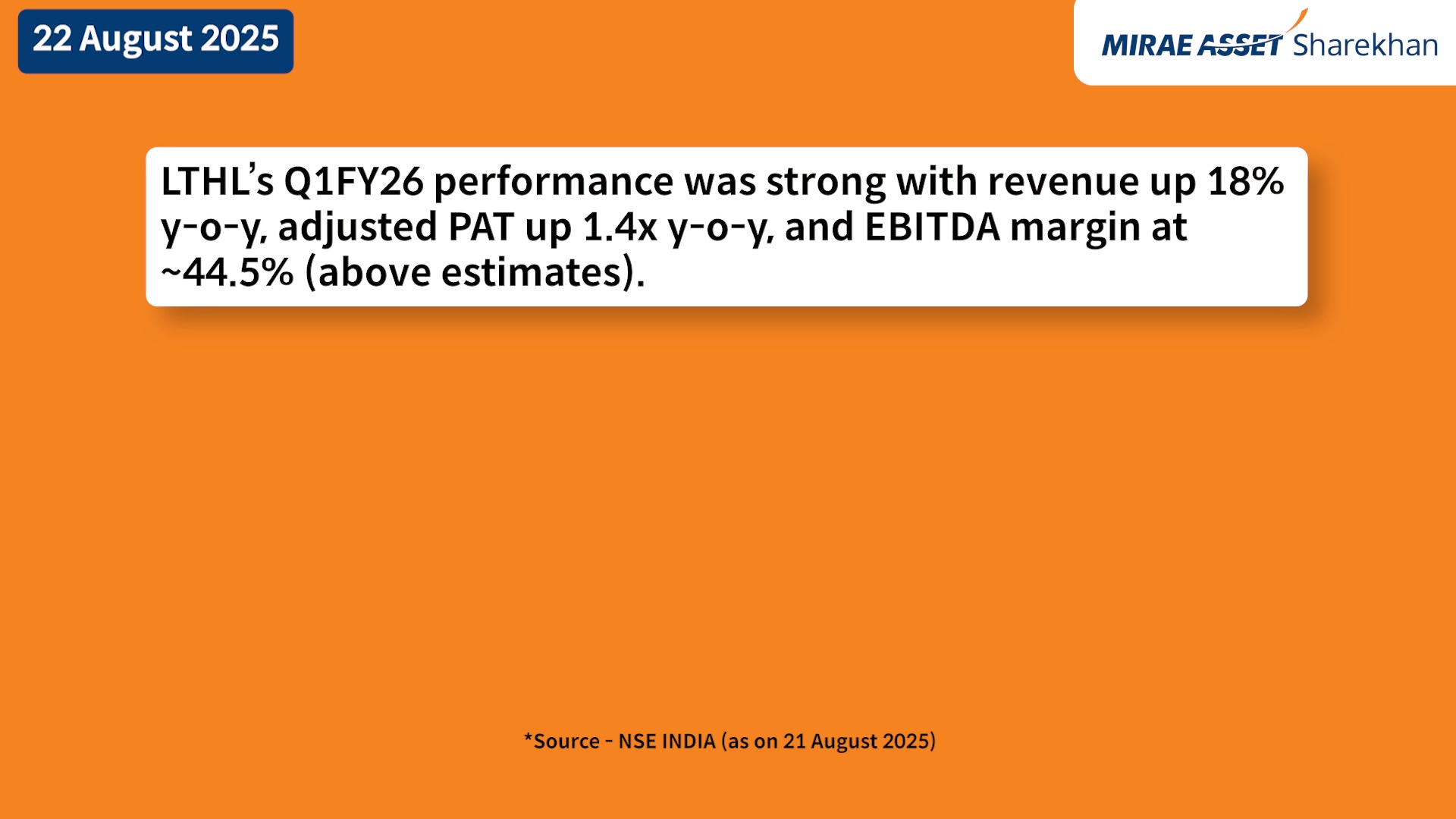 22 August 2025

MIRAE ASSET Sharekhan

LTHL's Q1FY26 performance was strong with revenue up 18% y-o-y, adjusted PAT up 1.4x y-o-y, and EBITDA margin at ~44.5% (above estimates).

*Source - NSE INDIA (as on 21 August 2025)